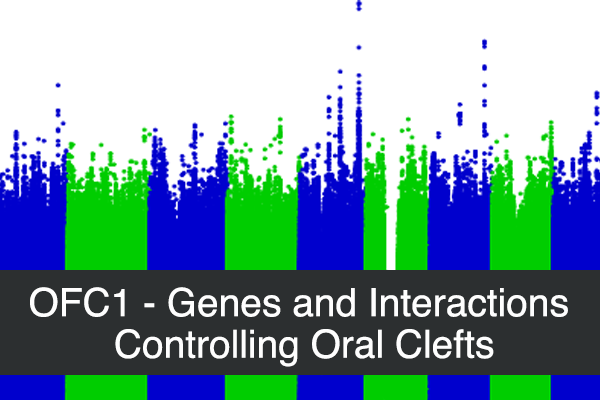 OFC1 - Genes and Interactions Controlling Oral Clefts